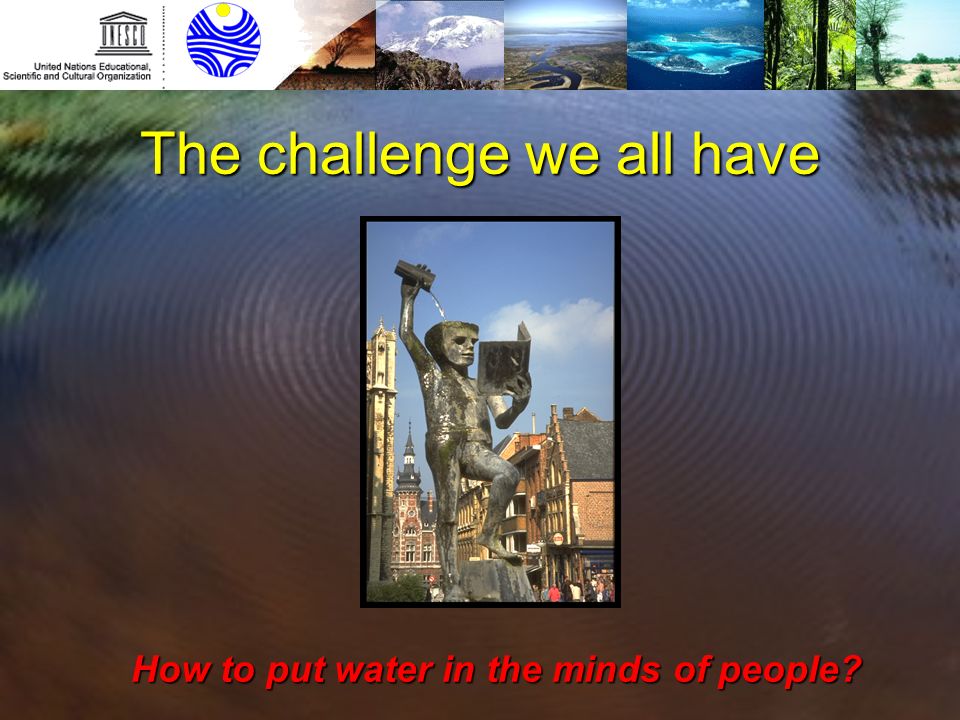 UNESCO

United Nations Educational, Scientific and Cultural Organization

The challenge we all have

How to put water in the minds of people?